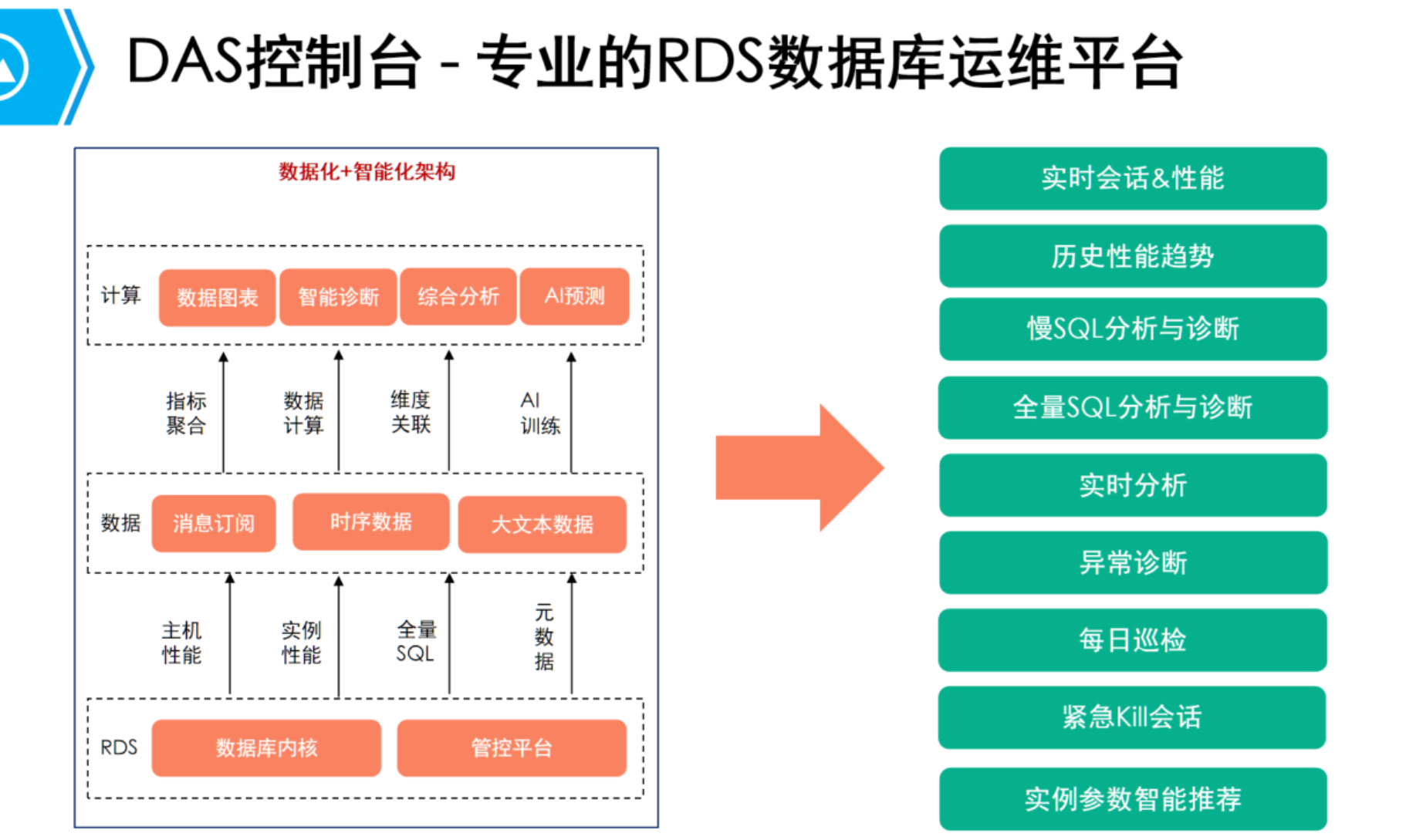 DAS控制台 - 专业的RDS数据库运维平台

数据化+智能化架构

计算 数据图表 智能诊断 综合分析 AI预测

指标聚合 数据计算 维度关联 AI训练

数据 消息订阅 时序数据 大文本数据

主机性能 实例性能 全量SQL 元数据

RDS 数据库内核 管控平台

实时会话&性能

历史性能趋势

慢SQL分析与诊断

全量SQL分析与诊断

实时分析

异常诊断

每日巡检

紧急Kill会话

实例参数智能推荐